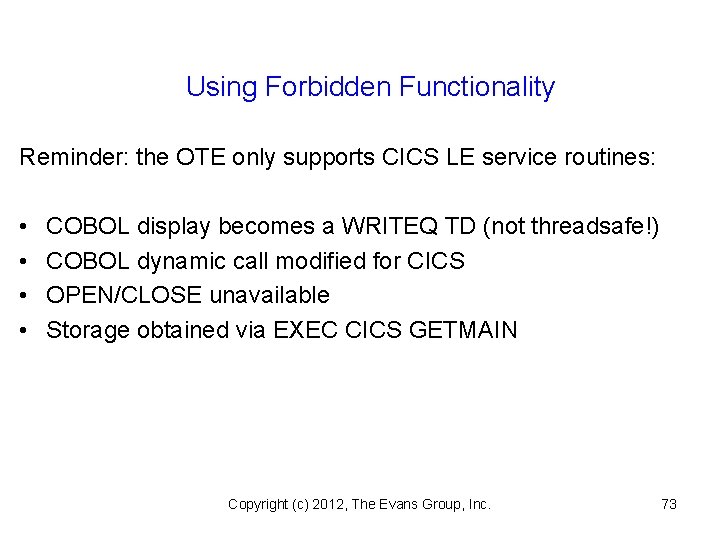 Using Forbidden Functionality

Reminder: the OTE only supports CICS LE service routines:

• COBOL display becomes a WRITEQ TD (not threadsafe!)
• COBOL dynamic call modified for CICS
• OPEN/CLOSE unavailable
• Storage obtained via EXEC CICS GETMAIN

Copyright (c) 2012, The Evans Group, Inc.

73